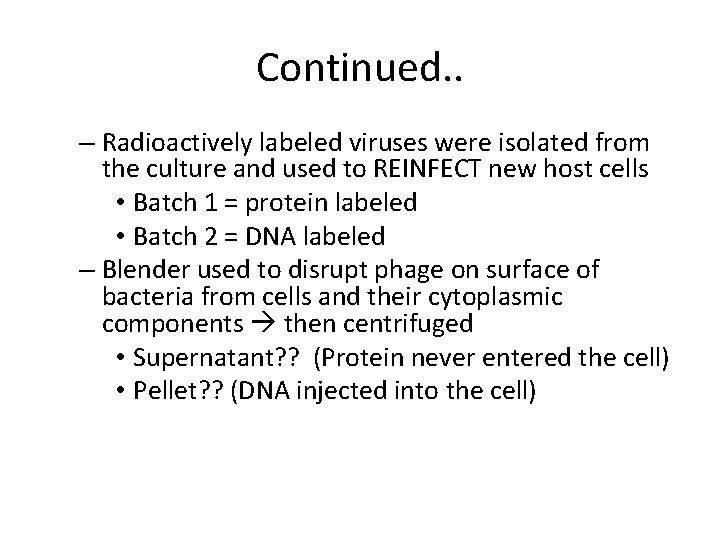 Continued..

– Radioactively labeled viruses were isolated from the culture and used to REINFECT new host cells
• Batch 1 = protein labeled
• Batch 2 = DNA labeled
– Blender used to disrupt phage on surface of bacteria from cells and their cytoplasmic components → then centrifuged
• Supernatant?? (Protein never entered the cell)
• Pellet?? (DNA injected into the cell)